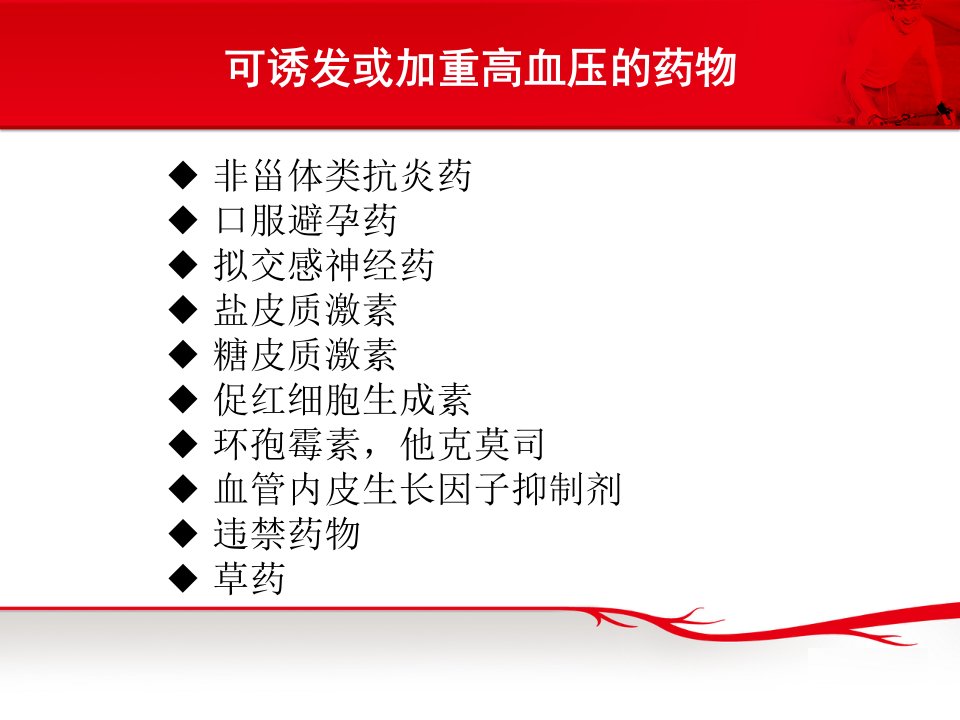 可诱发或加重高血压的药物

◆ 非甾体类抗炎药
◆ 口服避孕药
◆ 拟交感神经药
◆ 盐皮质激素
◆ 糖皮质激素
◆ 促红细胞生成素
◆ 环孢霉素，他克莫司
◆ 血管内皮生长因子抑制剂
◆ 违禁药物
◆ 草药